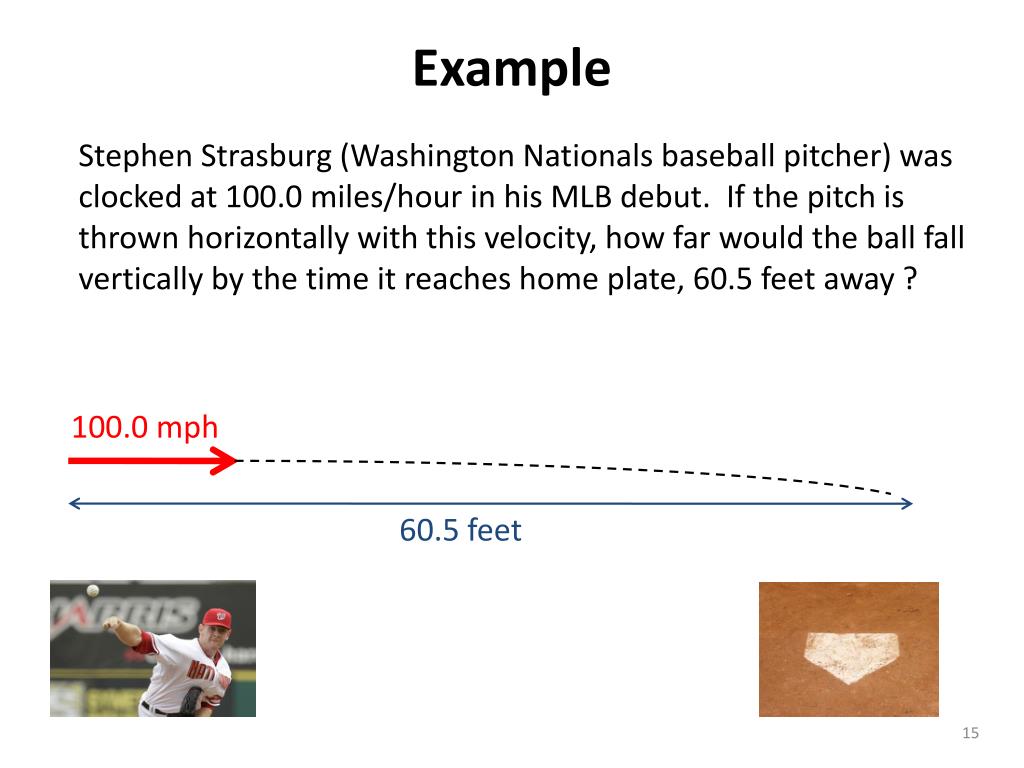 Example

Stephen Strasburg (Washington Nationals baseball pitcher) was clocked at 100.0 miles/hour in his MLB debut. If the pitch is thrown horizontally with this velocity, how far would the ball fall vertically by the time it reaches home plate, 60.5 feet away ?

100.0 mph

60.5 feet

15